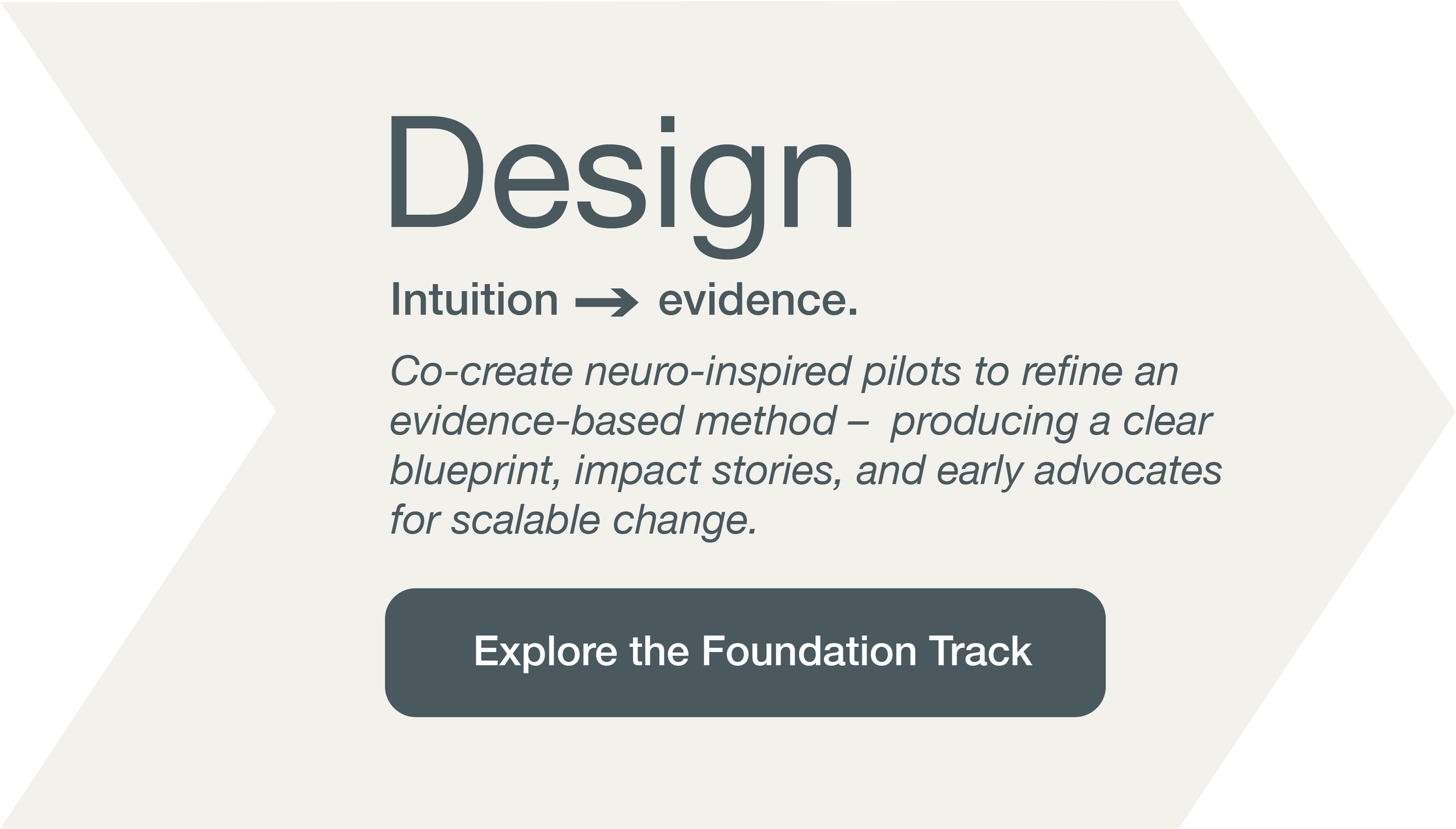 Design

Intuition → evidence.

Co-create neuro-inspired pilots to refine an evidence-based method – producing a clear blueprint, impact stories, and early advocates for scalable change.

Explore the Foundation Track